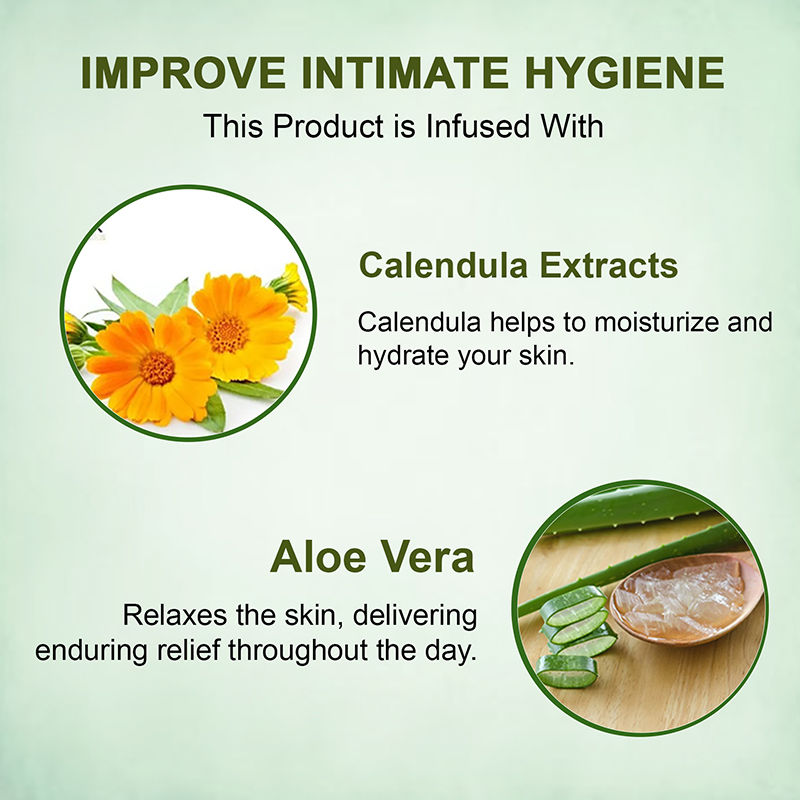 IMPROVE INTIMATE HYGIENE

This Product is Infused With

Calendula Extracts

Calendula helps to moisturize and hydrate your skin.

Aloe Vera

Relaxes the skin, delivering enduring relief throughout the day.